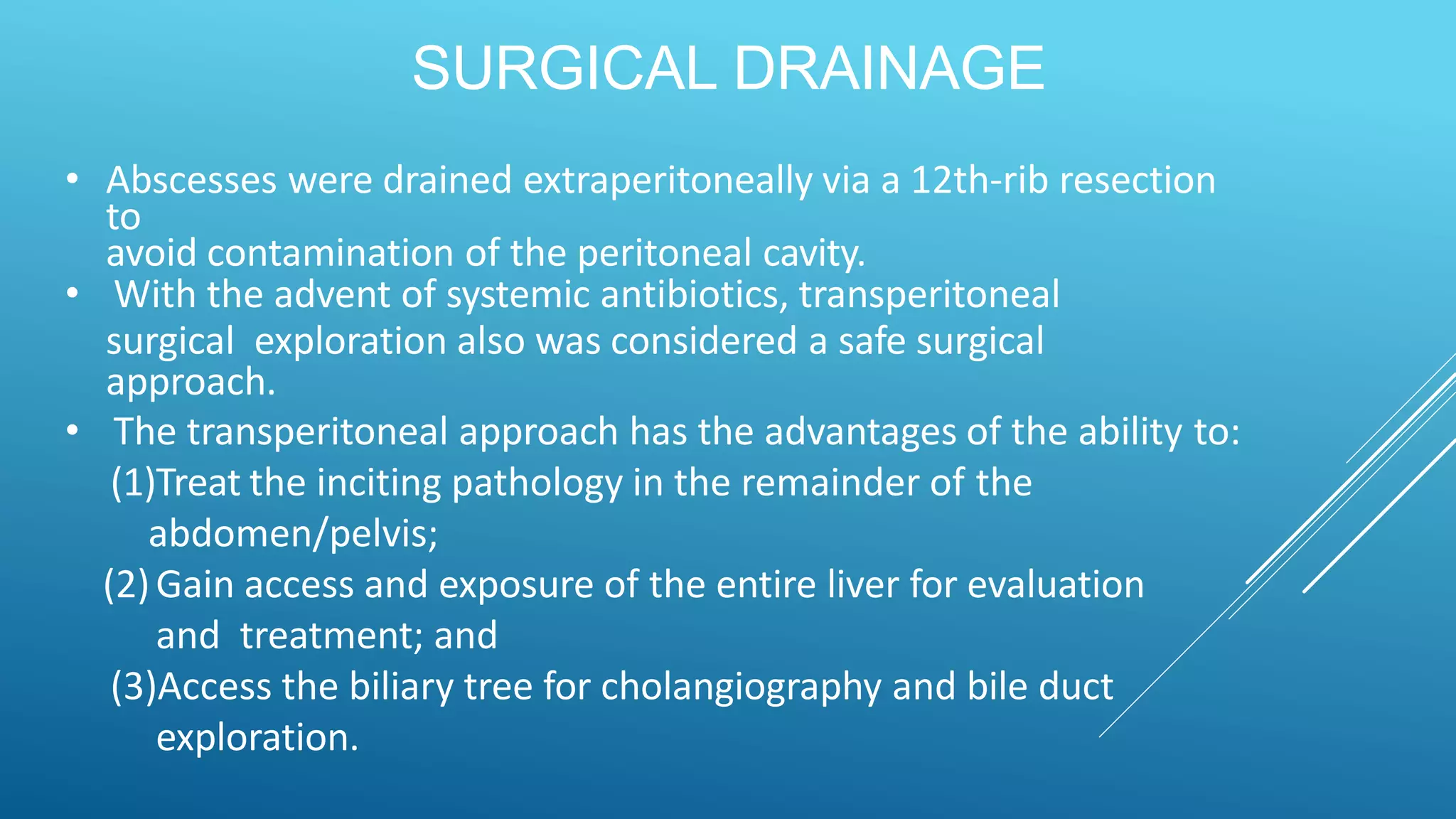 SURGICAL DRAINAGE

• Abscesses were drained extraperitoneally via a 12th-rib resection to avoid contamination of the peritoneal cavity.

• With the advent of systemic antibiotics, transperitoneal surgical exploration also was considered a safe surgical approach.

• The transperitoneal approach has the advantages of the ability to:

(1)Treat the inciting pathology in the remainder of the abdomen/pelvis;

(2) Gain access and exposure of the entire liver for evaluation and treatment; and

(3)Access the biliary tree for cholangiography and bile duct exploration.